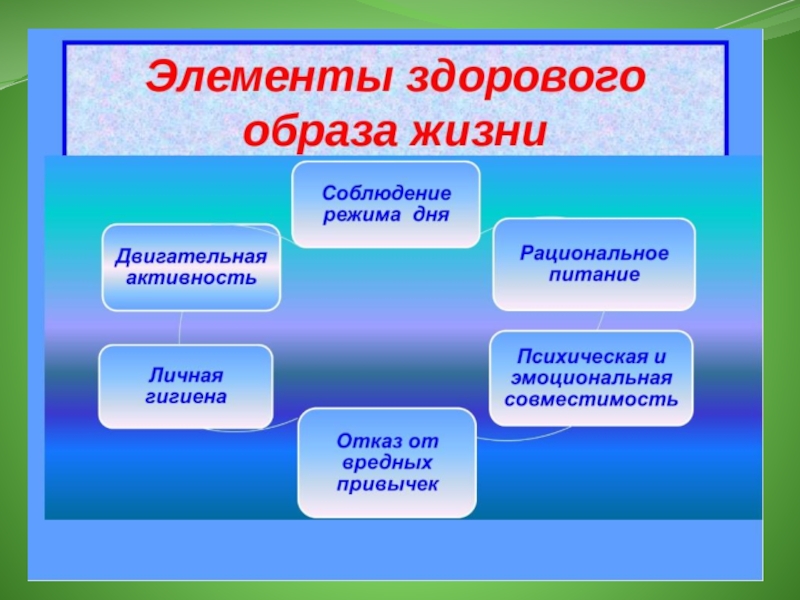 Элементы здорового образа жизни

Соблюдение режима дня

Рациональное питание

Психическая и эмоциональная совместимость

Отказ от вредных привычек

Личная гигиена

Двигательная активность